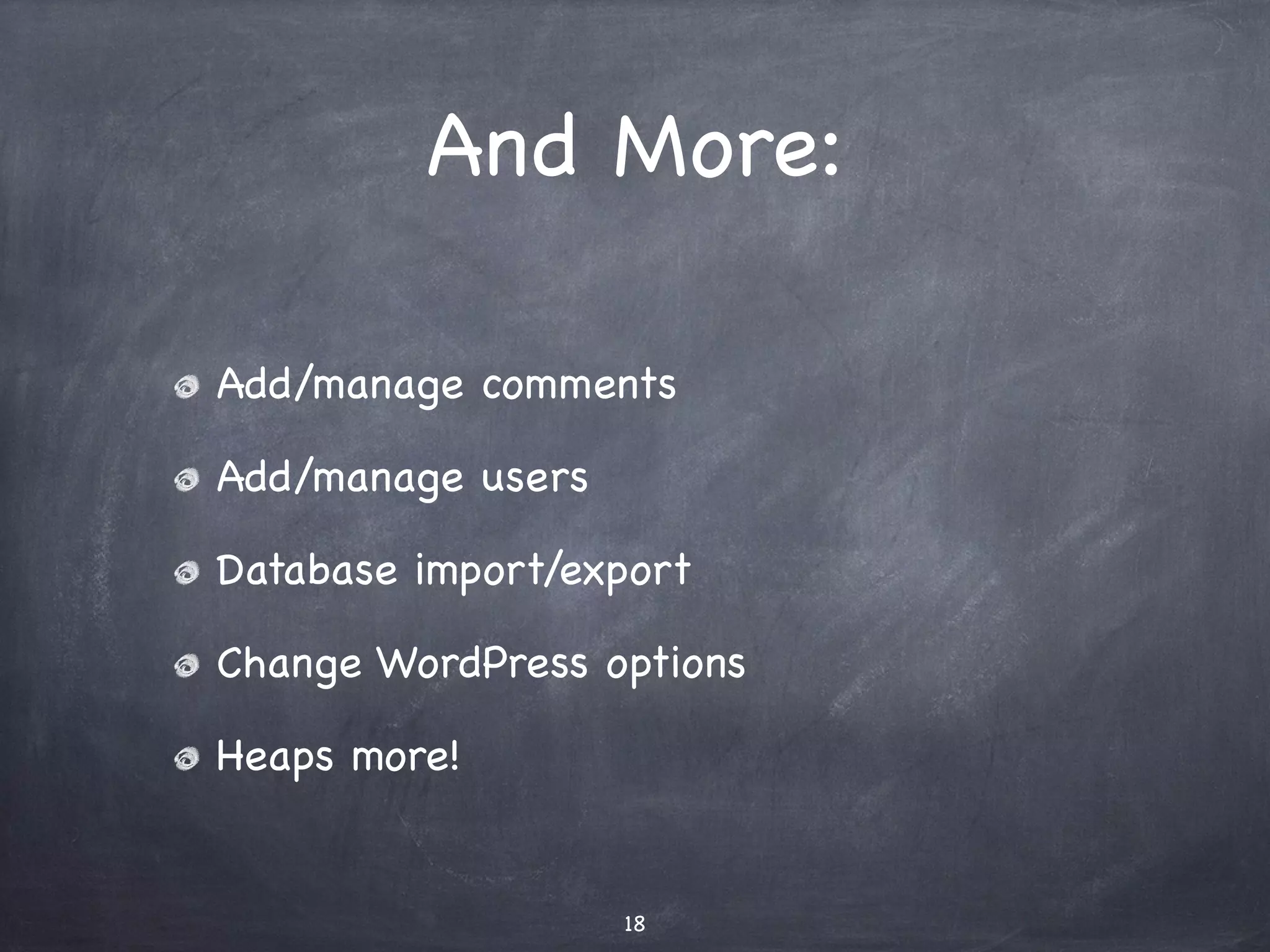 And More:

Add/manage comments

Add/manage users

Database import/export

Change WordPress options

Heaps more!

18